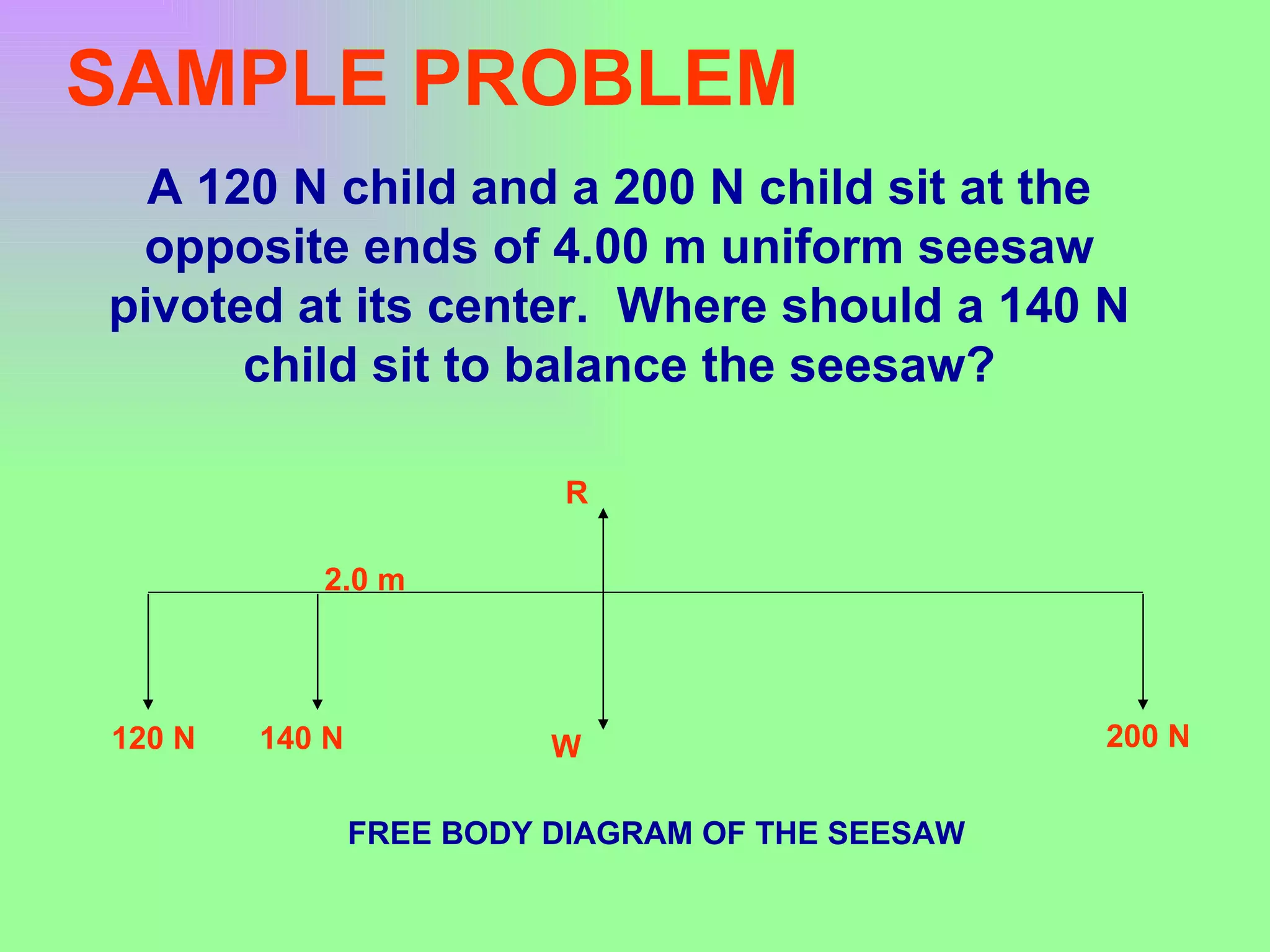 SAMPLE PROBLEM

A 120 N child and a 200 N child sit at the opposite ends of 4.00 m uniform seesaw pivoted at its center.  Where should a 140 N child sit to balance the seesaw?

R

2.0 m

120 N

140 N

W

200 N

FREE BODY DIAGRAM OF THE SEESAW